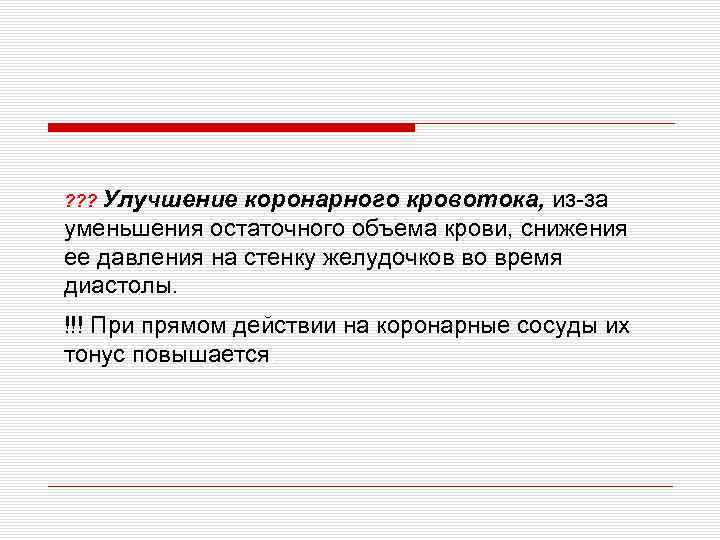 ??? Улучшение коронарного кровотока, из-за уменьшения остаточного объема крови, снижения ее давления на стенку желудочков во время диастолы.

!!! При прямом действии на коронарные сосуды их тонус повышается